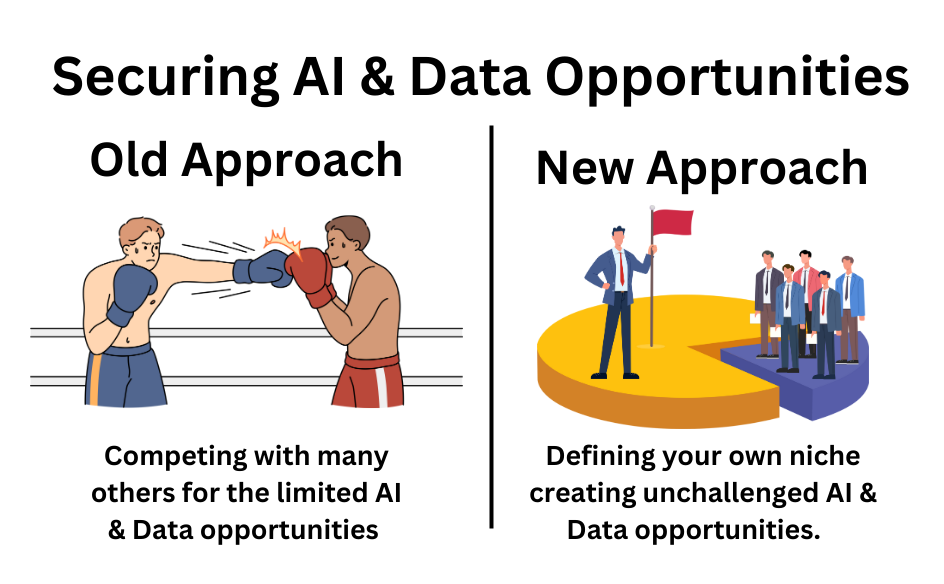 Securing AI & Data Opportunities

Old Approach

Competing with many others for the limited AI & Data opportunities

New Approach

Defining your own niche creating unchallenged AI & Data opportunities.